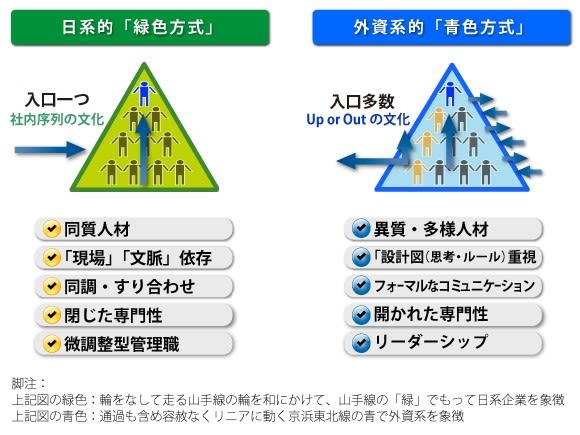 日系的「緑色方式」

入口一つ
社内序列の文化

同質人材
「現場」「文脈」依存
同調・すり合わせ
閉じた専門性
微調整型管理職

外資系的「青色方式」

入口多数
Up or Out の文化

異質・多様人材
「設計図（思考・ルール）重視
フォーマルなコミュニケーション
開かれた専門性
リーダーシップ

脚注：
上記図の緑色：輪をなして走る山手線の輪を和にかけて、山手線の「緑」でもって日系企業を象徴
上記図の青色：通過も含め容赦なくリニアに動く京浜東北線の青で外資系を象徴